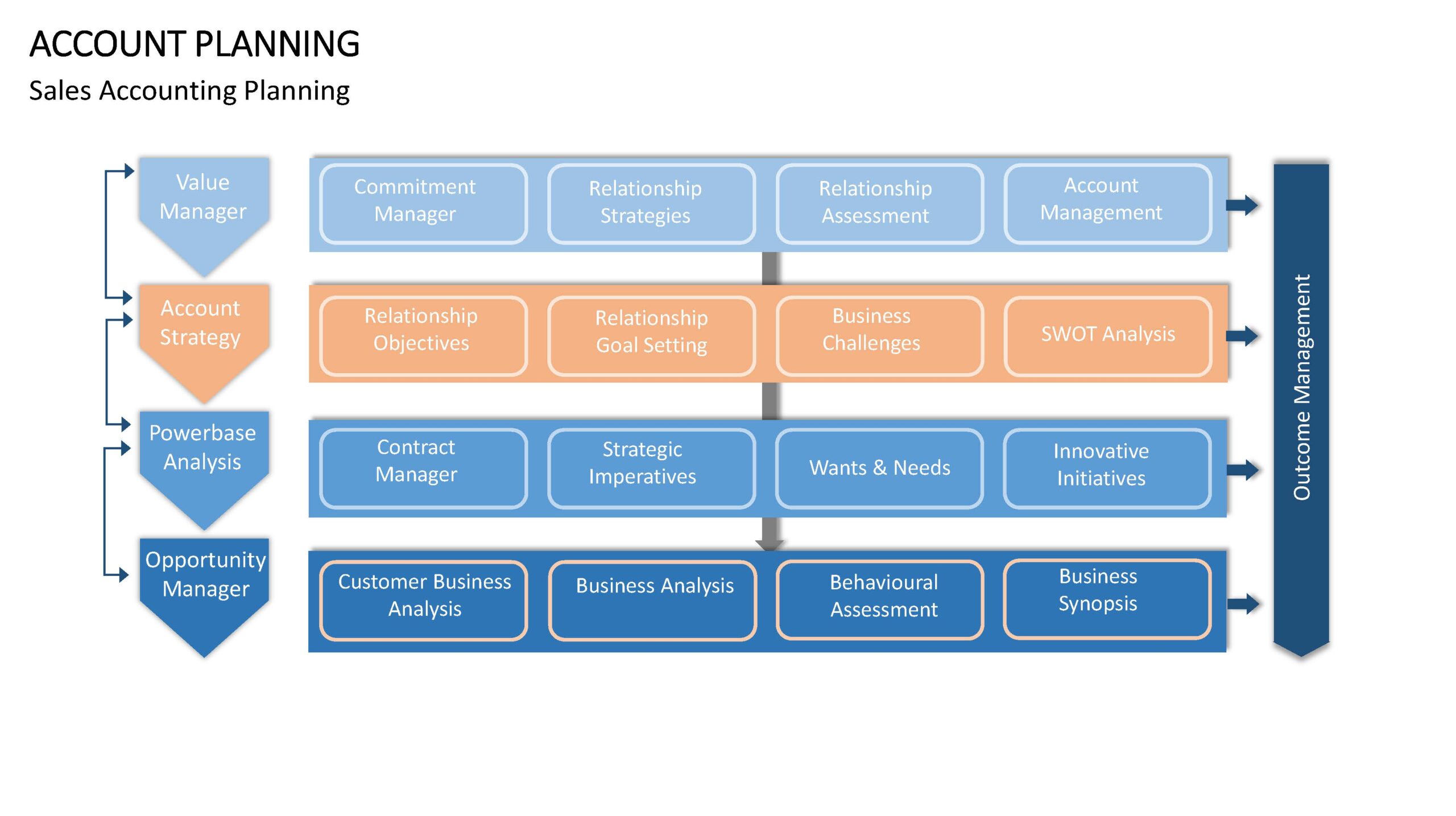 ACCOUNT PLANNING

Sales Accounting Planning

Value Manager

Commitment Manager

Relationship Strategies

Relationship Assessment

Account Management

Account Strategy

Relationship Objectives

Relationship Goal Setting

Business Challenges

SWOT Analysis

Powerbase Analysis

Contract Manager

Strategic Imperatives

Wants & Needs

Innovative Initiatives

Opportunity Manager

Customer Business Analysis

Business Analysis

Behavioural Assessment

Business Synopsis

Outcome Management